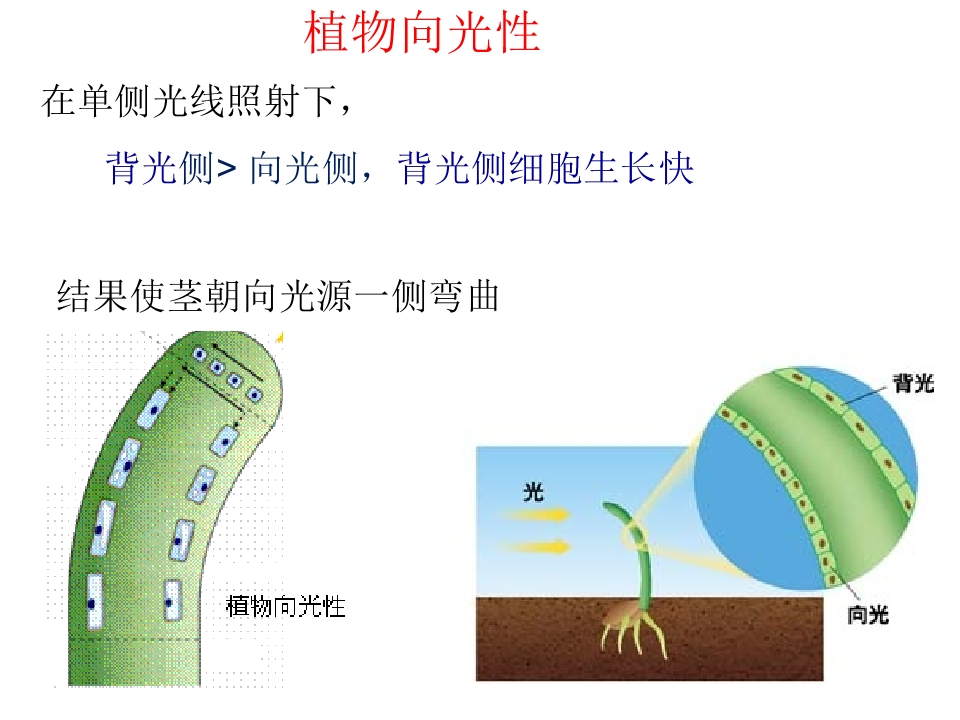 植物向光性

在单侧光线照射下，

背光侧> 向光侧，背光侧细胞生长快

结果使茎朝向光源一侧弯曲

植物向光性

光

背光

向光